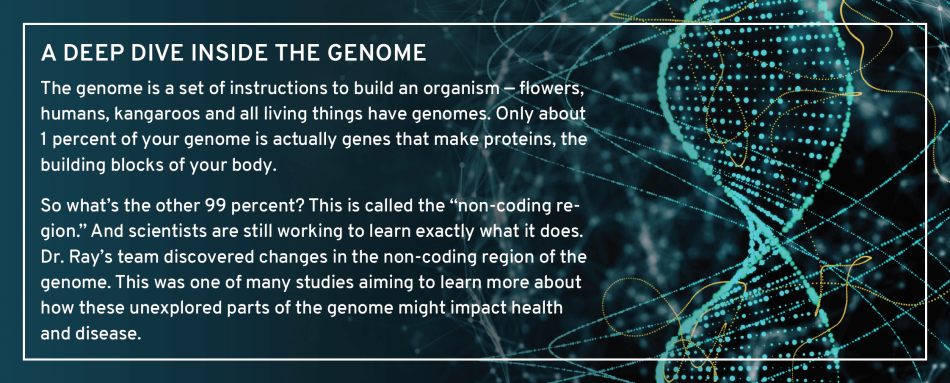 A DEEP DIVE INSIDE THE GENOME

The genome is a set of instructions to build an organism — flowers, humans, kangaroos and all living things have genomes. Only about 1 percent of your genome is actually genes that make proteins, the building blocks of your body.

So what's the other 99 percent? This is called the "non-coding region." And scientists are still working to learn exactly what it does. Dr. Ray's team discovered changes in the non-coding region of the genome. This was one of many studies aiming to learn more about how these unexplored parts of the genome might impact health and disease.